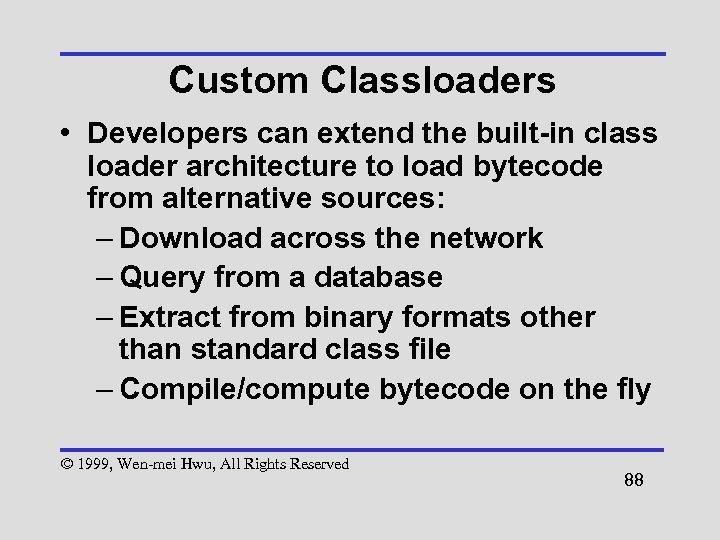 Custom Classloaders

• Developers can extend the built-in class loader architecture to load bytecode from alternative sources:
– Download across the network
– Query from a database
– Extract from binary formats other than standard class file
– Compile/compute bytecode on the fly

© 1999, Wen-mei Hwu, All Rights Reserved

88